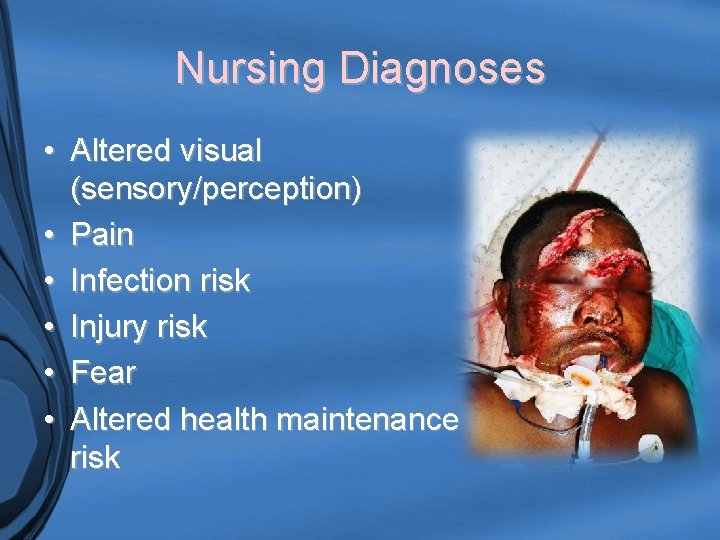 Nursing Diagnoses

• Altered visual (sensory/perception)
• Pain
• Infection risk
• Injury risk
• Fear
• Altered health maintenance risk